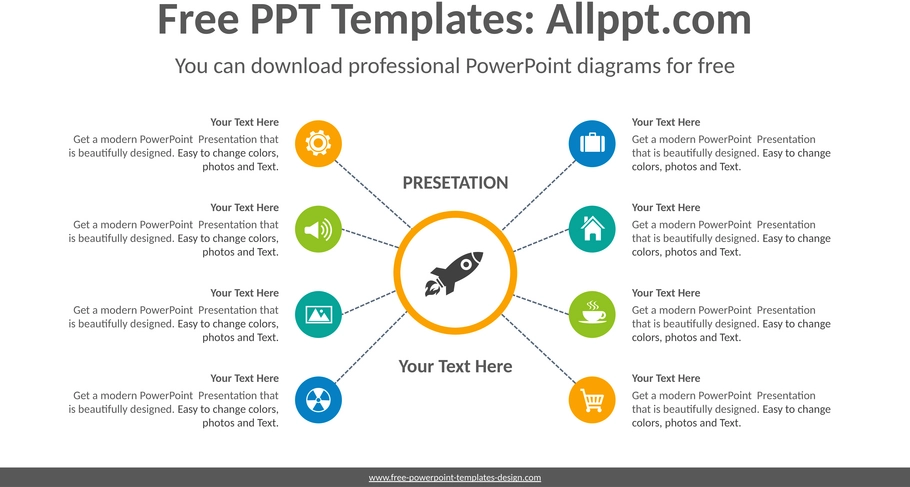 Free PPT Templates: Allppt.com

You can download professional PowerPoint diagrams for free

Your Text Here
Get a modern PowerPoint Presentation that is beautifully designed. Easy to change colors, photos and Text.

Your Text Here
Get a modern PowerPoint Presentation that is beautifully designed. Easy to change colors, photos and Text.

Your Text Here
Get a modern PowerPoint Presentation that is beautifully designed. Easy to change colors, photos and Text.

Your Text Here
Get a modern PowerPoint Presentation that is beautifully designed. Easy to change colors, photos and Text.

PRESETATION

Your Text Here

Your Text Here
Get a modern PowerPoint Presentation that is beautifully designed. Easy to change colors, photos and Text.

Your Text Here
Get a modern PowerPoint Presentation that is beautifully designed. Easy to change colors, photos and Text.

Your Text Here
Get a modern PowerPoint Presentation that is beautifully designed. Easy to change colors, photos and Text.

Your Text Here
Get a modern PowerPoint Presentation that is beautifully designed. Easy to change colors, photos and Text.

www.free-powerpoint-templates-design.com